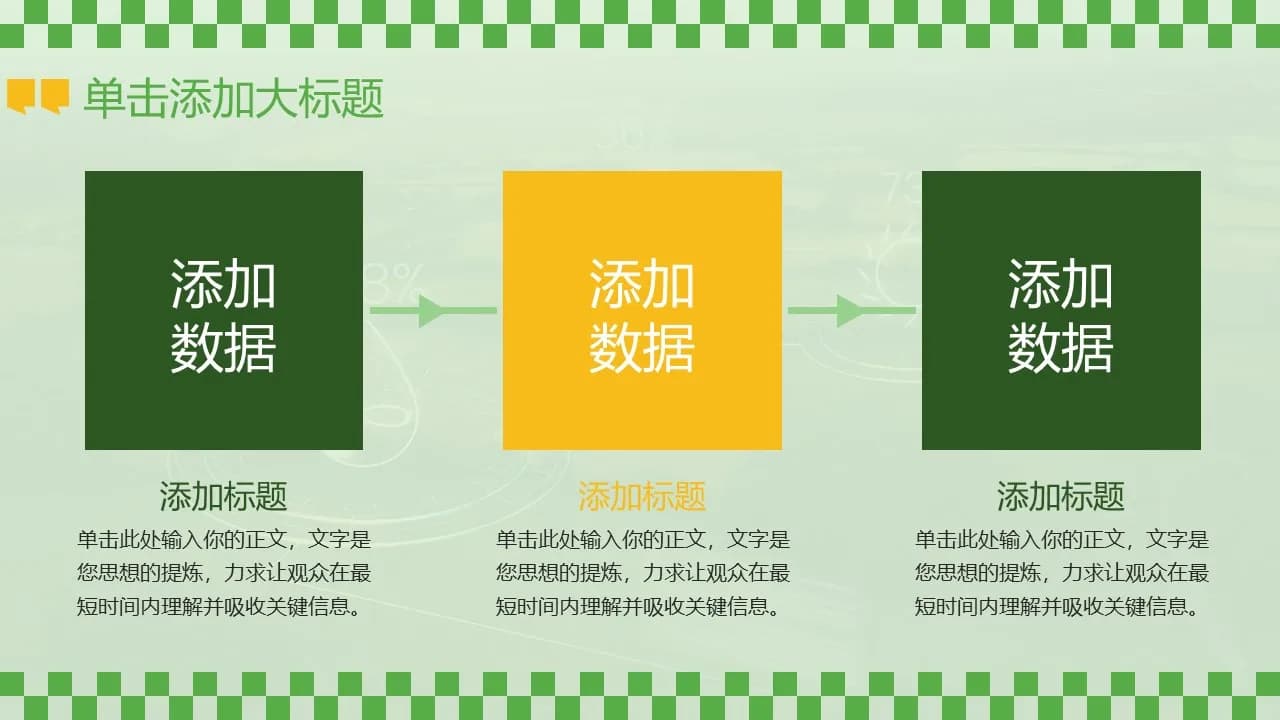 单击添加大标题

添加数据

添加数据

添加数据

添加标题
单击此处输入你的正文，文字是您思想的提炼，力求让观众在最短时间内理解并吸收关键信息。

添加标题
单击此处输入你的正文，文字是您思想的提炼，力求让观众在最短时间内理解并吸收关键信息。

添加标题
单击此处输入你的正文，文字是您思想的提炼，力求让观众在最短时间内理解并吸收关键信息。